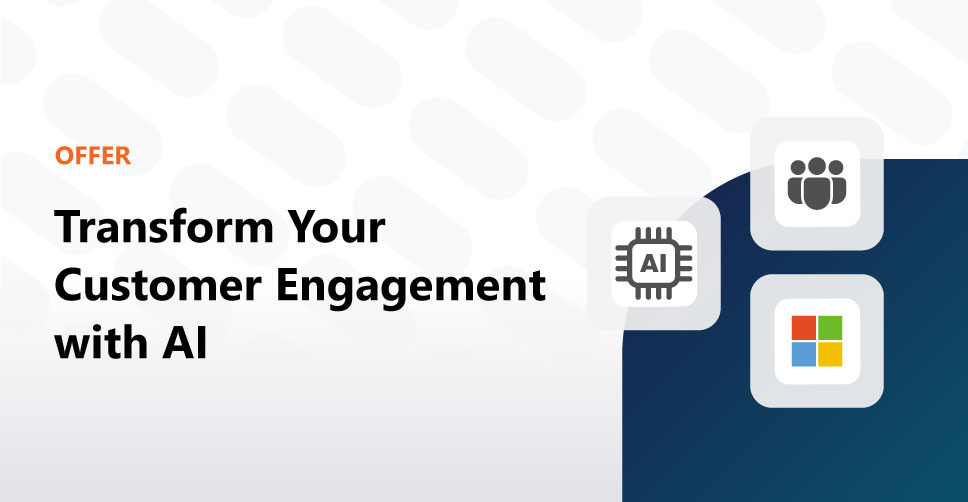 OFFER

Transform Your Customer Engagement with AI

AI